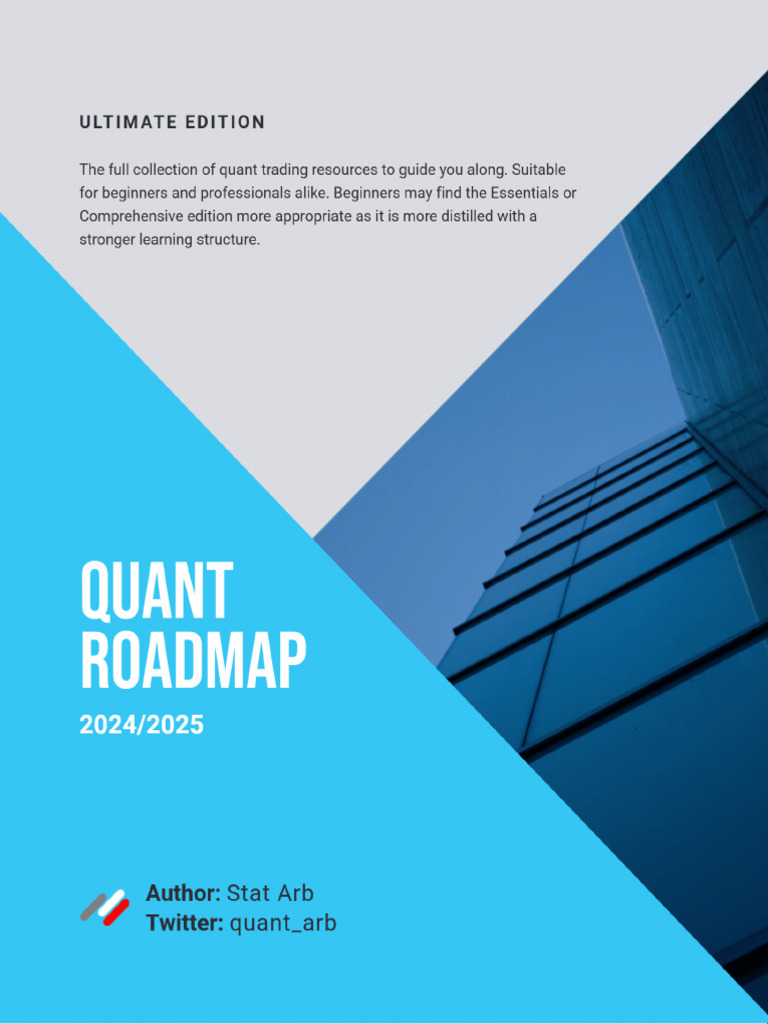 ULTIMATE EDITION

The full collection of quant trading resources to guide you along. Suitable for beginners and professionals alike. Beginners may find the Essentials or Comprehensive edition more appropriate as it is more distilled with a stronger learning structure.

QUANT ROADMAP

2024/2025

Author: Stat Arb
Twitter: quant_arb